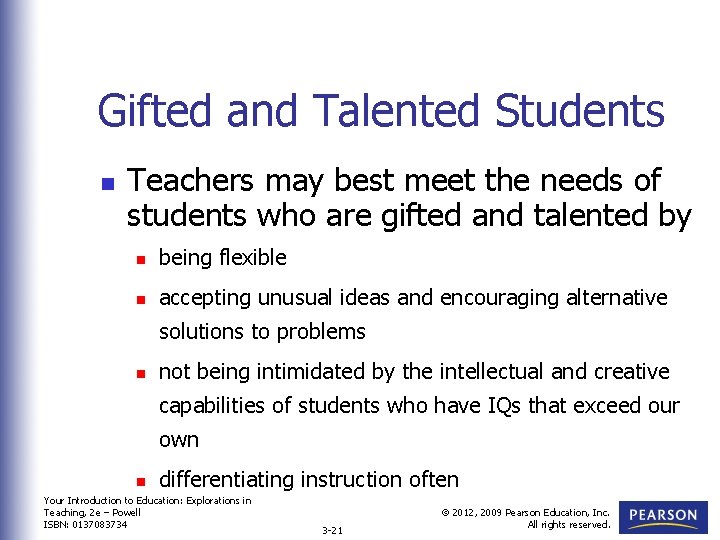 Gifted and Talented Students

Teachers may best meet the needs of students who are gifted and talented by

being flexible

accepting unusual ideas and encouraging alternative solutions to problems

not being intimidated by the intellectual and creative capabilities of students who have IQs that exceed our own

differentiating instruction often

Your Introduction to Education: Explorations in Teaching, 2e – Powell
ISBN: 0137083734

3-21

© 2012, 2009 Pearson Education, Inc.
All rights reserved.

PEARSON